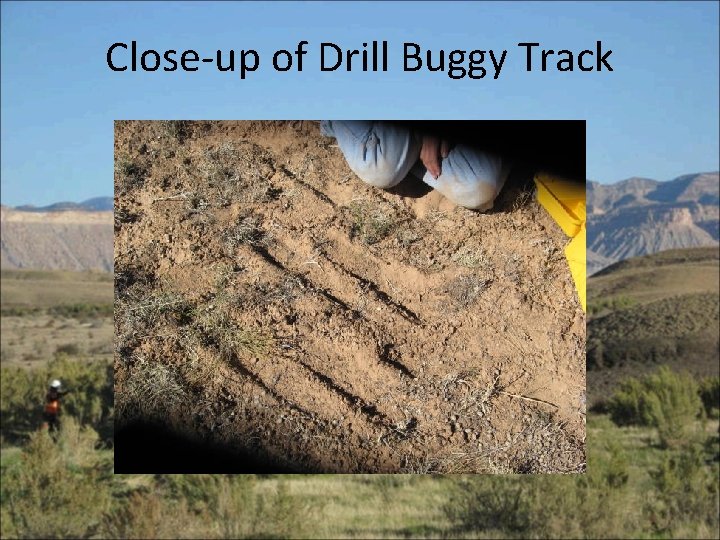 Close-up of Drill Buggy Track